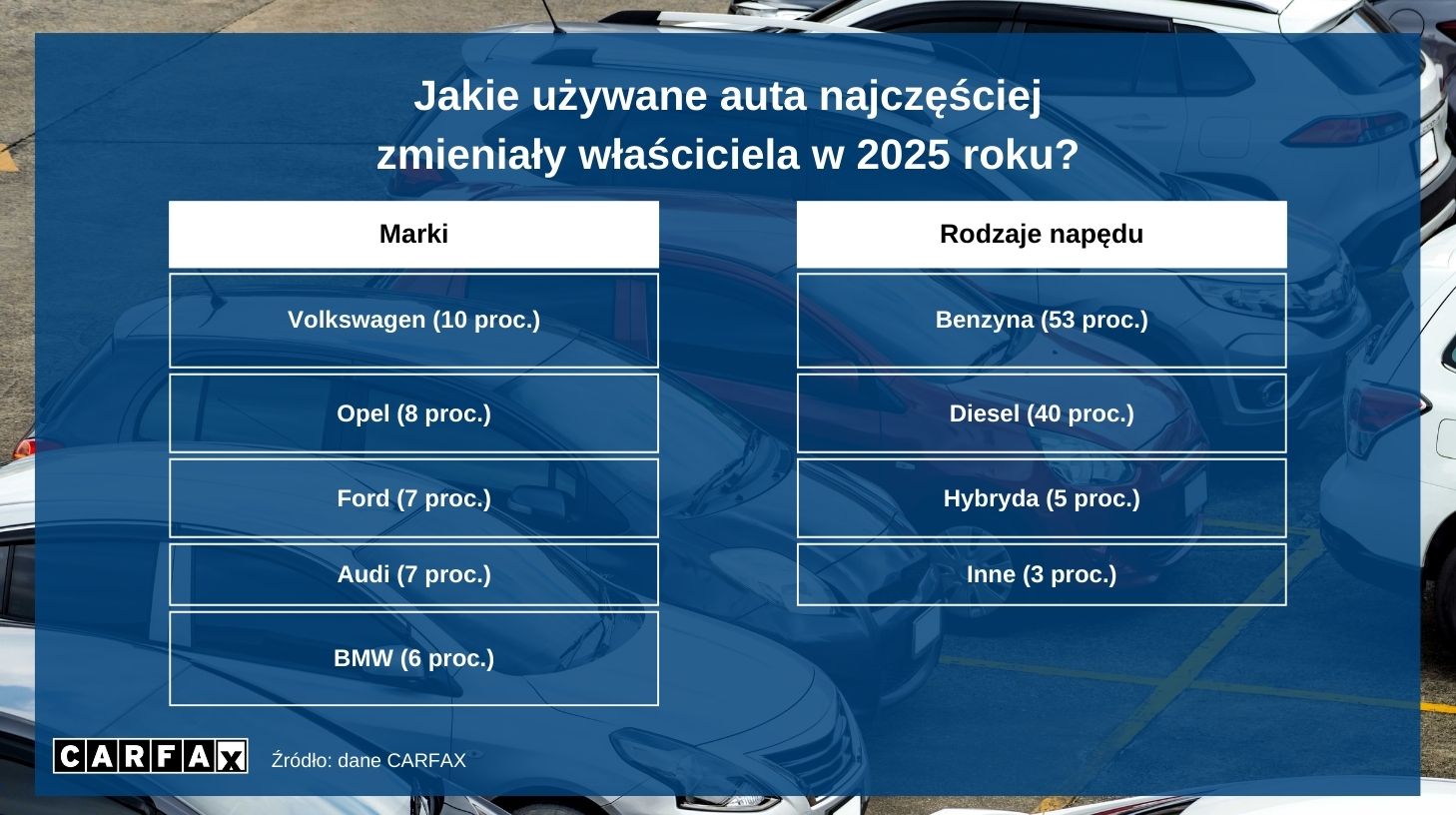 Jakie używane auta najczęściej zmieniały właściciela w 2025 roku?

| Marki |
|---|
| Volkswagen (10 proc.) |
| Opel (8 proc.) |
| Ford (7 proc.) |
| Audi (7 proc.) |
| BMW (6 proc.) |

| Rodzaje napędu |
|---|
| Benzyna (53 proc.) |
| Diesel (40 proc.) |
| Hybryda (5 proc.) |
| Inne (3 proc.) |

CARFAX

Źródło: dane CARFAX